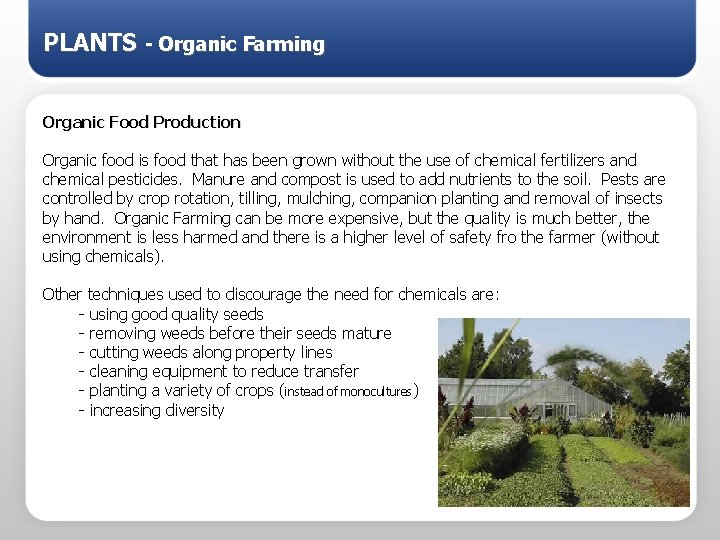 PLANTS - Organic Farming

Organic Food Production

Organic food is food that has been grown without the use of chemical fertilizers and chemical pesticides. Manure and compost is used to add nutrients to the soil. Pests are controlled by crop rotation, tilling, mulching, companion planting and removal of insects by hand. Organic Farming can be more expensive, but the quality is much better, the environment is less harmed and there is a higher level of safety fro the farmer (without using chemicals).

Other techniques used to discourage the need for chemicals are:
- using good quality seeds
- removing weeds before their seeds mature
- cutting weeds along property lines
- cleaning equipment to reduce transfer
- planting a variety of crops (instead of monocultures)
- increasing diversity